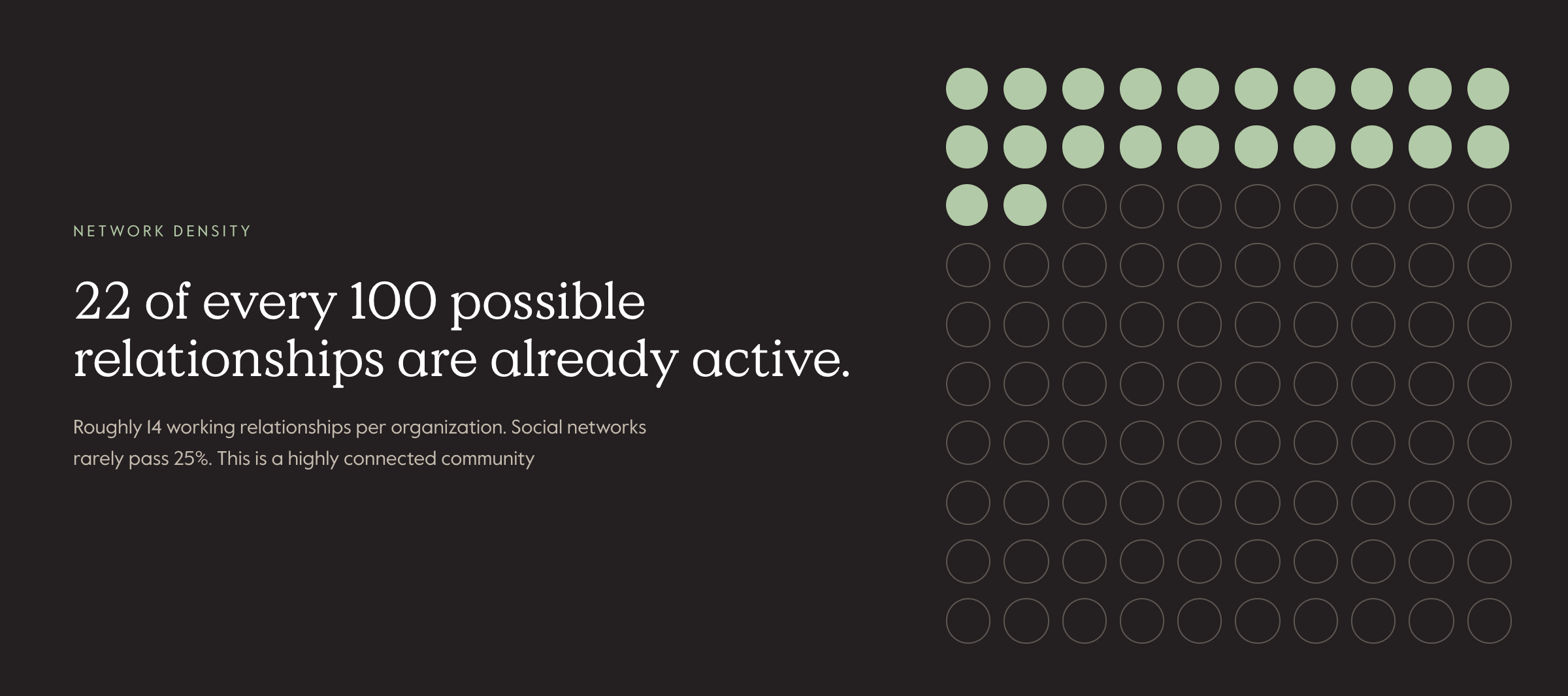 NETWORK DENSITY

22 of every 100 possible relationships are already active.

Roughly 14 working relationships per organization. Social networks rarely pass 25%. This is a highly connected community